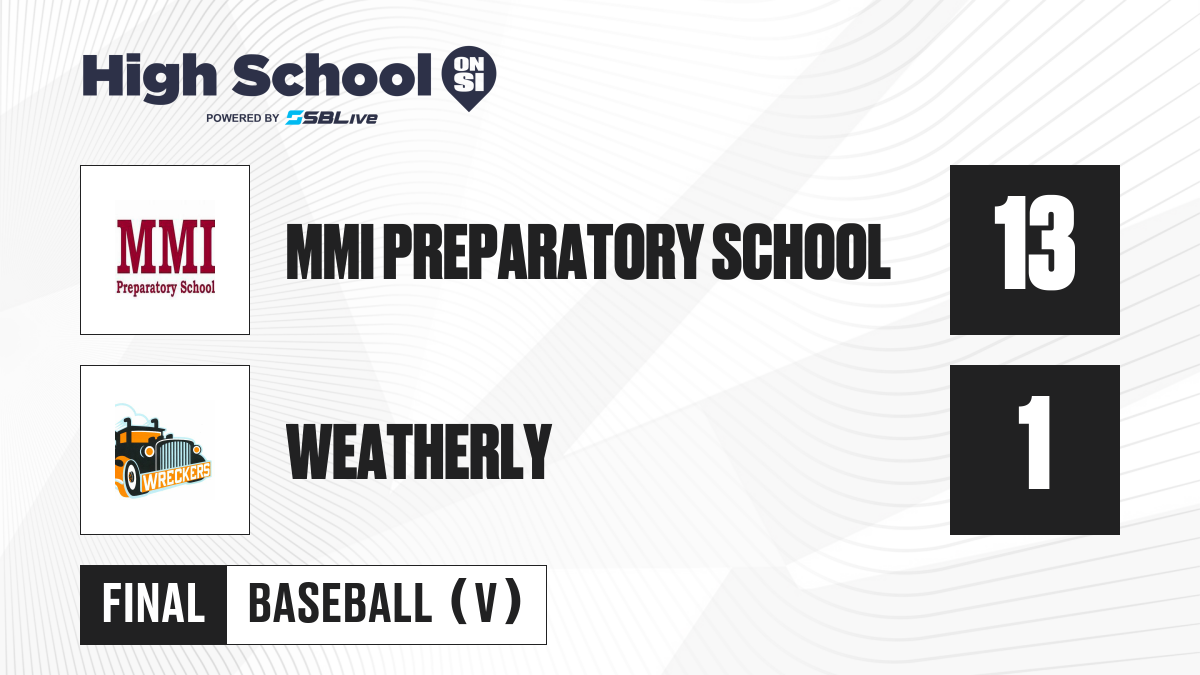 High School ON SI
POWERED BY SBLive

MMI
Preparatory School

MMI PREPARATORY SCHOOL

13

WRECKERS

WEATHERLY

1

FINAL

BASEBALL (V)